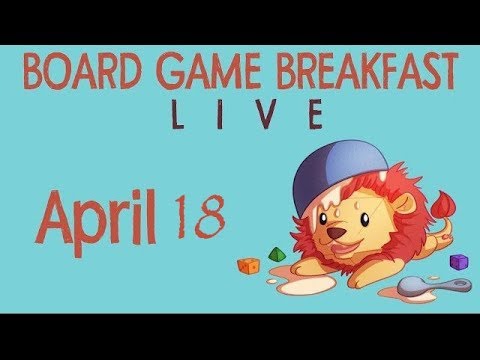 BOARD GAME BREAKFAST
LIVE

April 18